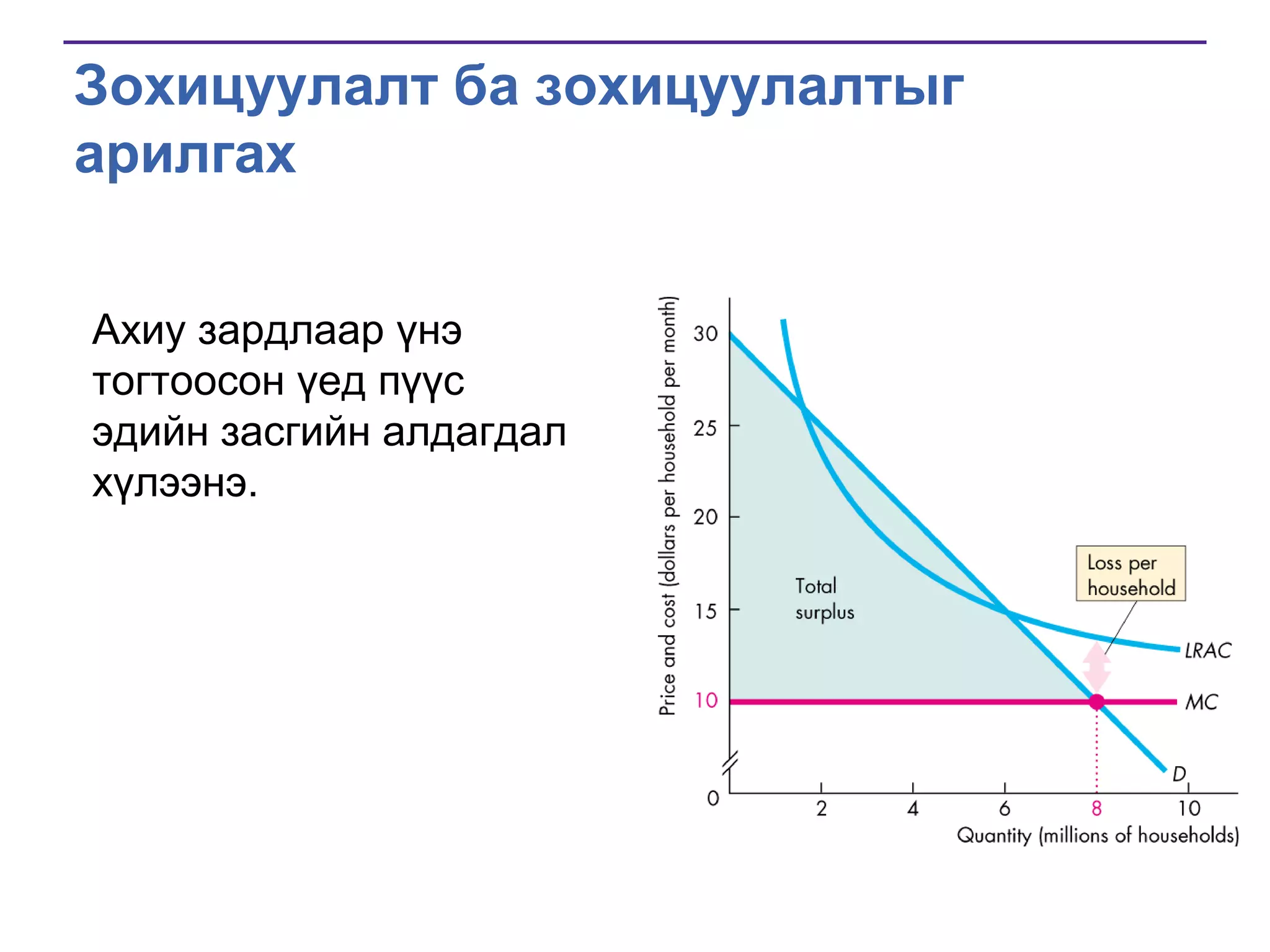 Зохицуулалт ба зохицуулалтыг арилгах

Ахиу зардлаар үнэ тогтоосон үед пүүс эдийн засгийн алдагдал хүлээнэ.

Price and cost (dollars per household per month)

30
25
20
15
10
0

Total surplus

Loss per household

LRAC
MC
D

2
4
6
8
10

Quantity (millions of households)